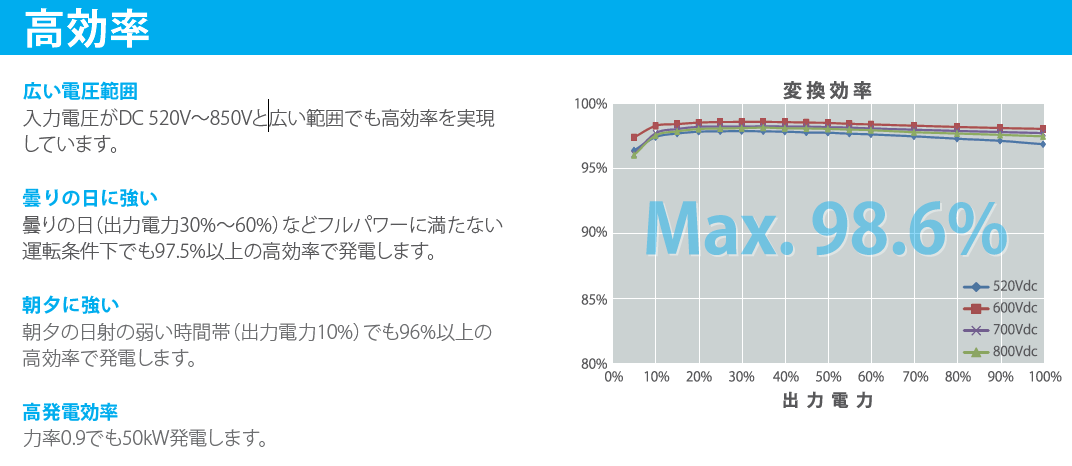 高効率

広い電圧範囲
入力電圧がDC 520V～850Vと広い範囲でも高効率を実現しています。

曇りの日に強い
曇りの日（出力電力30%～60%）などフルパワーに満たない運転条件下でも97.5%以上の高効率で発電します。

朝夕に強い
朝夕の日射の弱い時間帯（出力電力10%）でも96%以上の高効率で発電します。

高発電効率
力率0.9でも50kW発電します。

変換効率

100%
95%
90%
85%
80%

Max. 98.6%

520Vdc
600Vdc
700Vdc
800Vdc

0% 10% 20% 30% 40% 50% 60% 70% 80% 90% 100%

出力電力